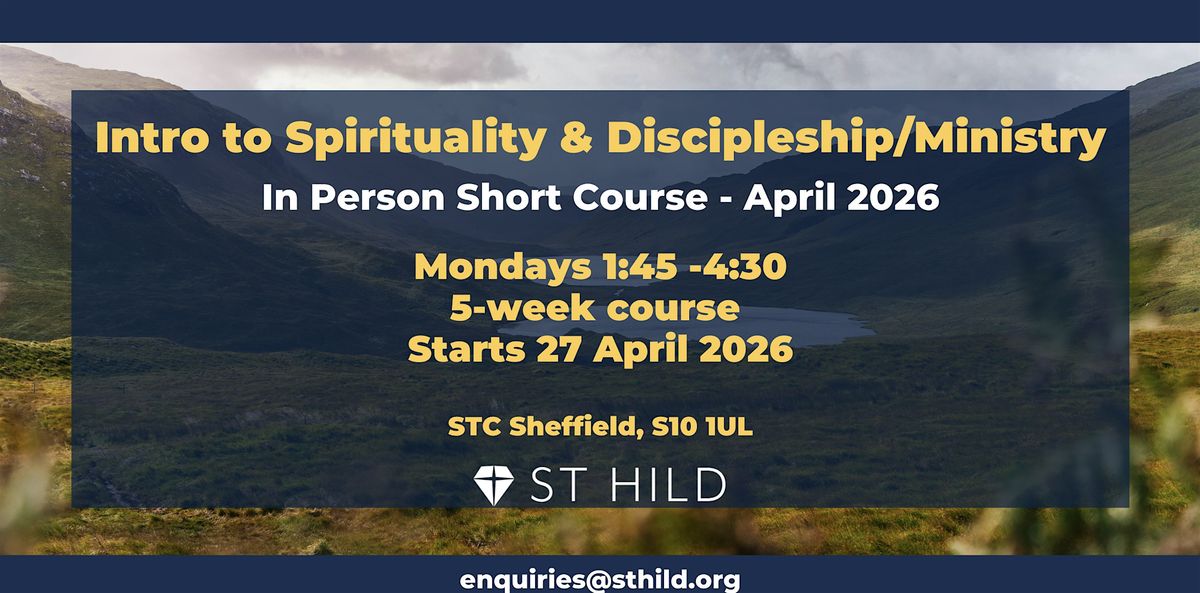 Intro to Spirituality & Discipleship/Ministry

In Person Short Course - April 2026

Mondays 1:45 -4:30
5-week course
Starts 27 April 2026

STC Sheffield, S10 1UL

ST HILD

enquiries@sthild.org